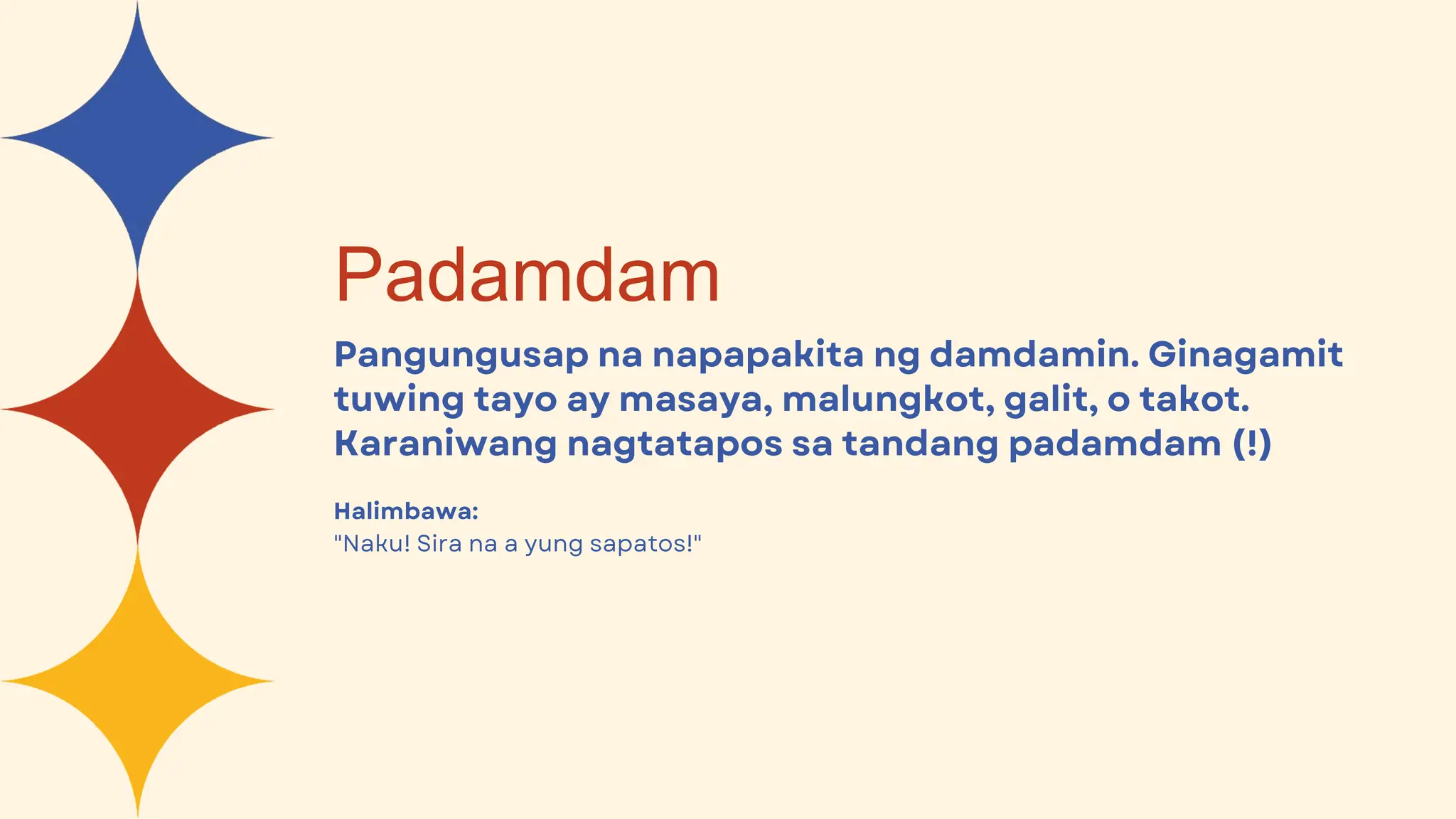 Padamdam

Pangungusap na napapakita ng damdamin. Ginagamit tuwing tayo ay masaya, malungkot, galit, o takot. Karaniwang nagtatapos sa tandang padamdam (!)

Halimbawa:
"Naku! Sira na a yung sapatos!"